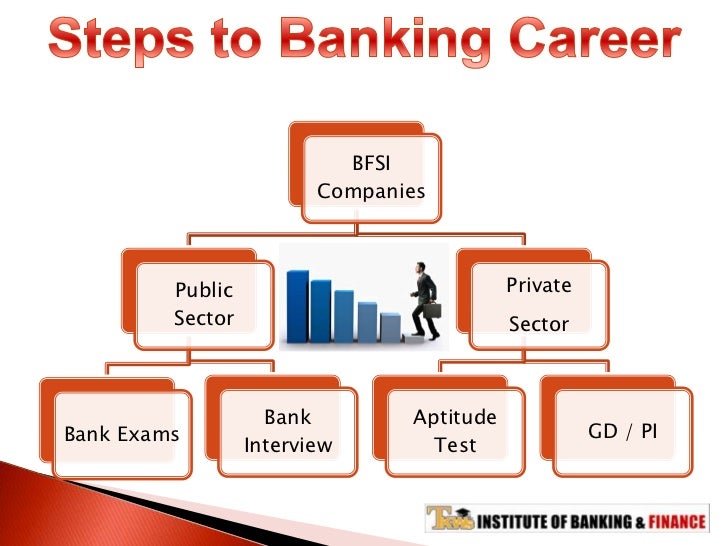 Steps to Banking Career

BFSI Companies

Public Sector

Private Sector

Bank Exams

Bank Interview

Aptitude Test

GD / PI

TKWS INSTITUTE OF BANKING & FINANCE